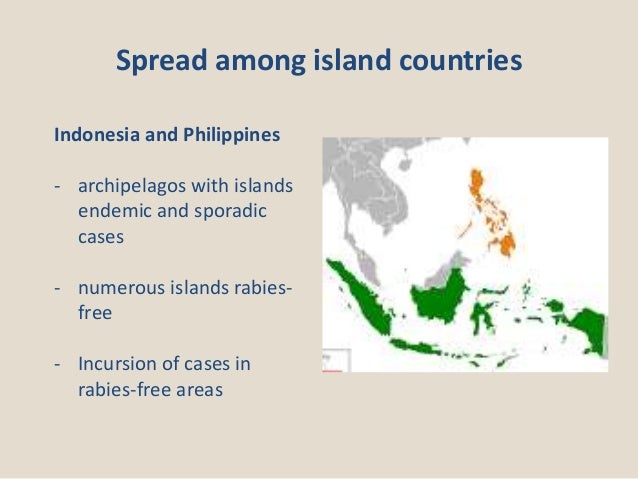 Spread among island countries

Indonesia and Philippines

- archipelagos with islands endemic and sporadic cases

- numerous islands rabies-free

- Incursion of cases in rabies-free areas